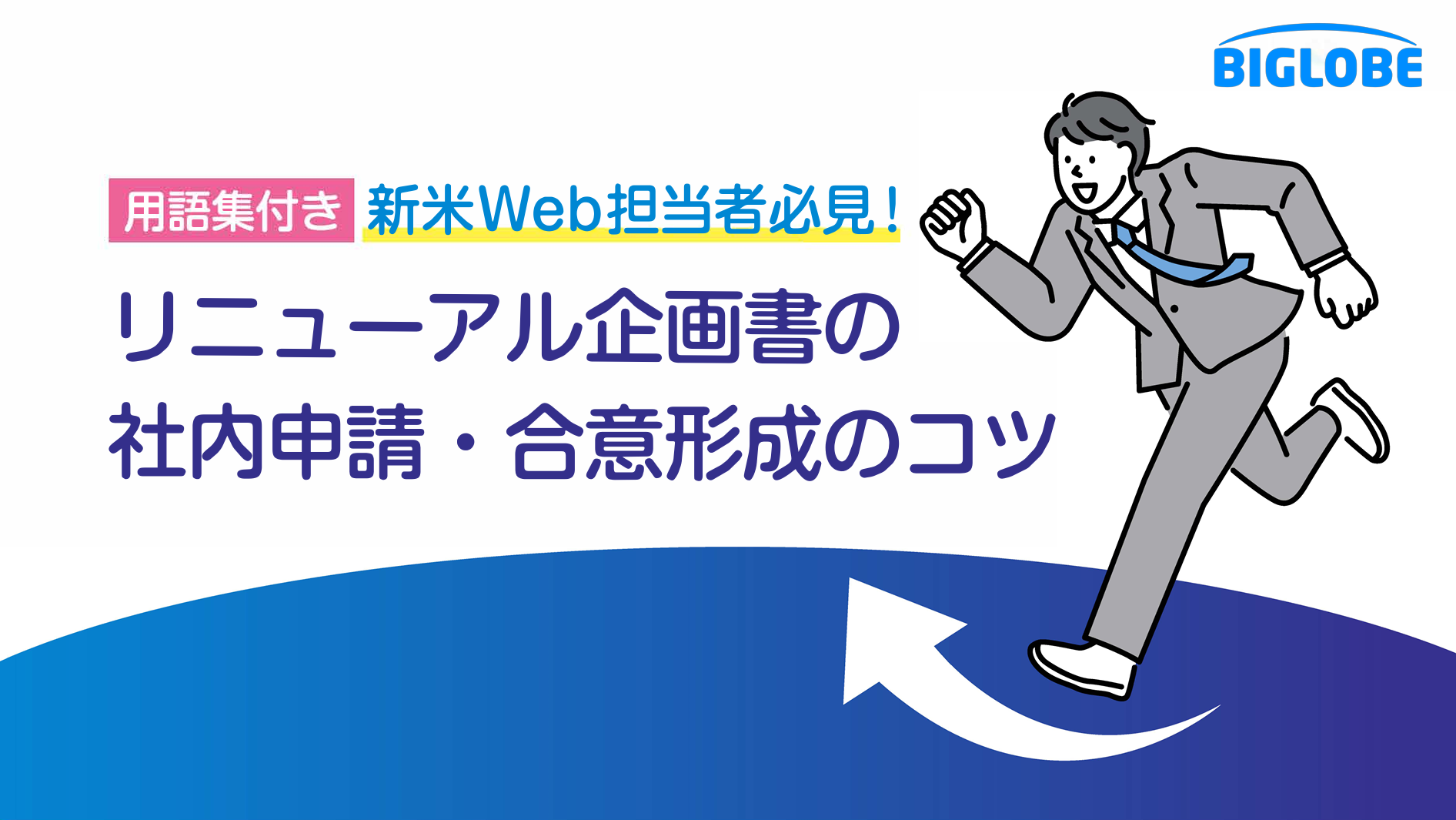 BIGLOBE

用語集付き 新米Web担当者必見！

リニューアル企画書の
社内申請・合意形成のコツ